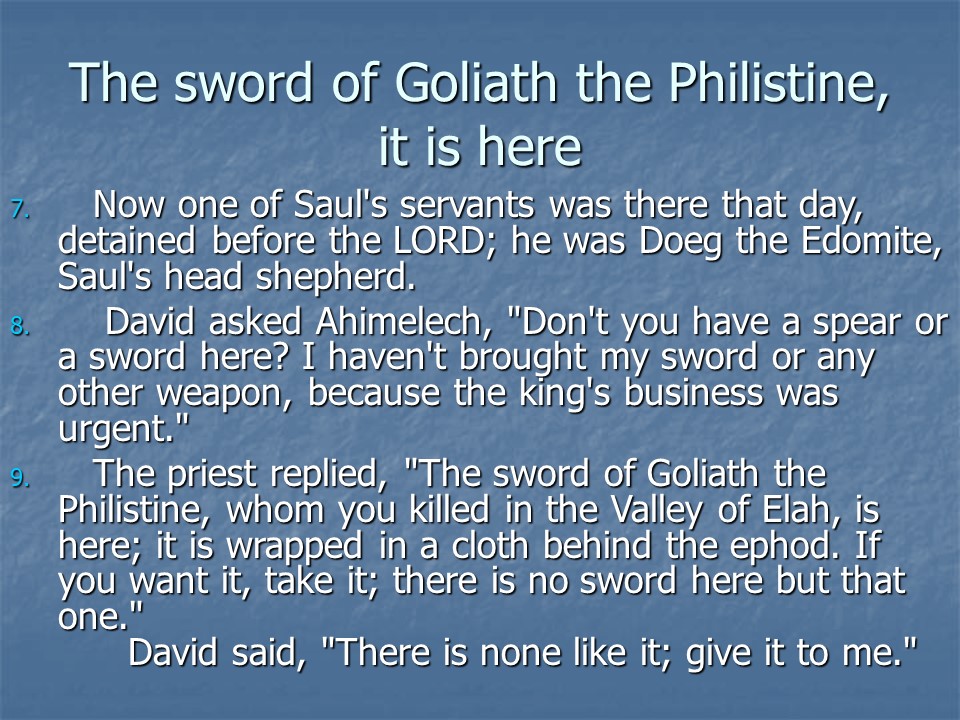 The sword of Goliath the Philistine, it is here

7. Now one of Saul's servants was there that day, detained before the LORD; he was Doeg the Edomite, Saul's head shepherd.

8. David asked Ahimelech, "Don't you have a spear or a sword here? I haven't brought my sword or any other weapon, because the king's business was urgent."

9. The priest replied, "The sword of Goliath the Philistine, whom you killed in the Valley of Elah, is here; it is wrapped in a cloth behind the ephod. If you want it, take it; there is no sword here but that one."

David said, "There is none like it; give it to me."